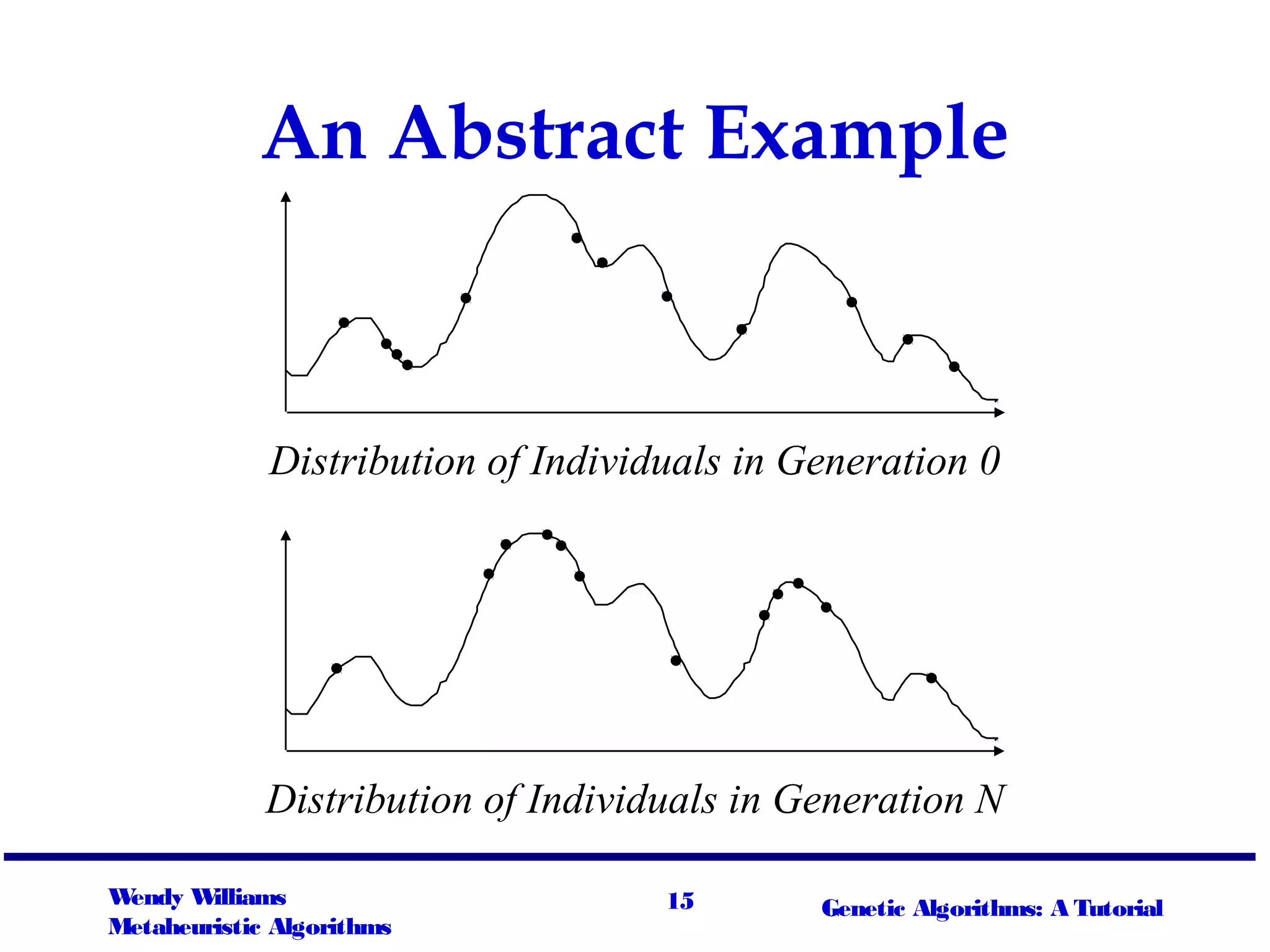 An Abstract Example

Distribution of Individuals in Generation 0

Distribution of Individuals in Generation N

Wendy Williams
Metaheuristic Algorithms

15

Genetic Algorithms: A Tutorial